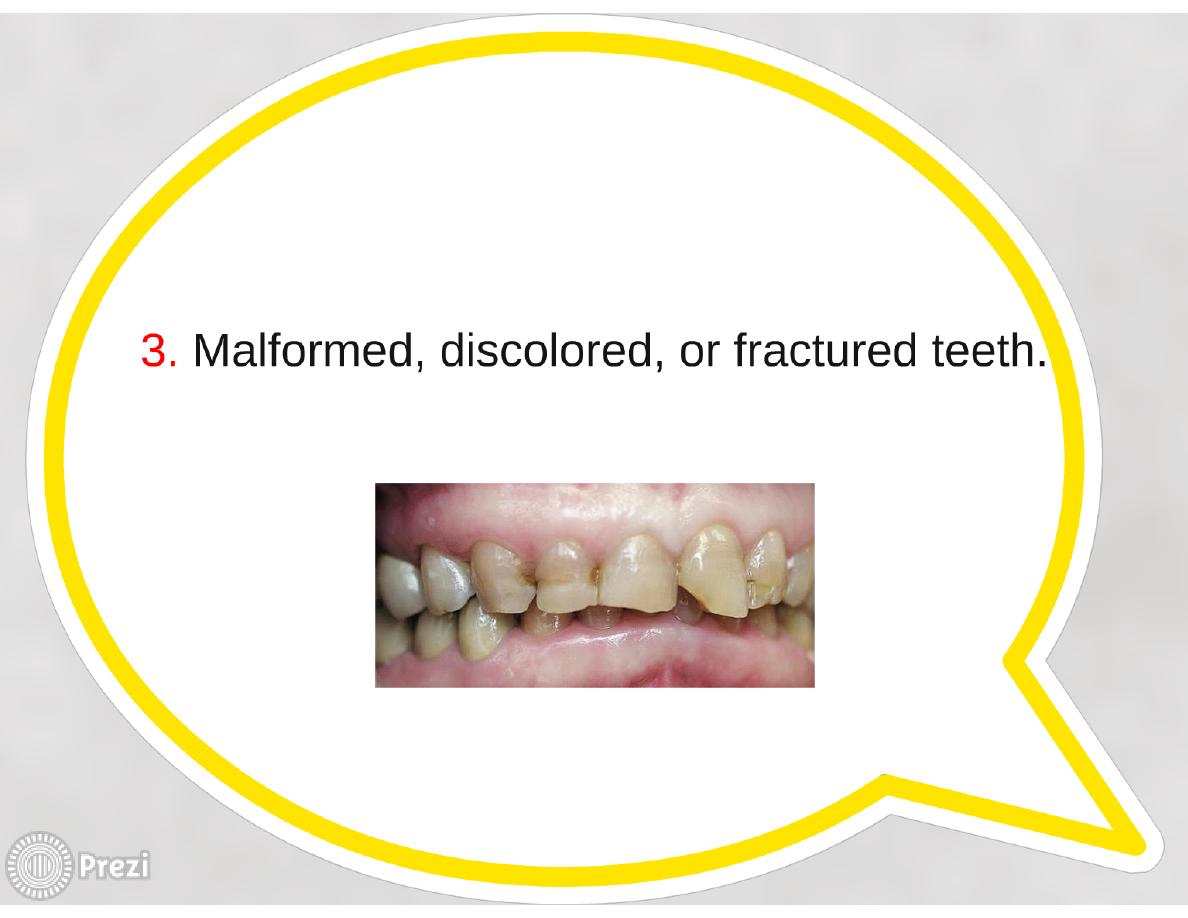 3. Malformed, discolored, or fractured teeth.

Prezi